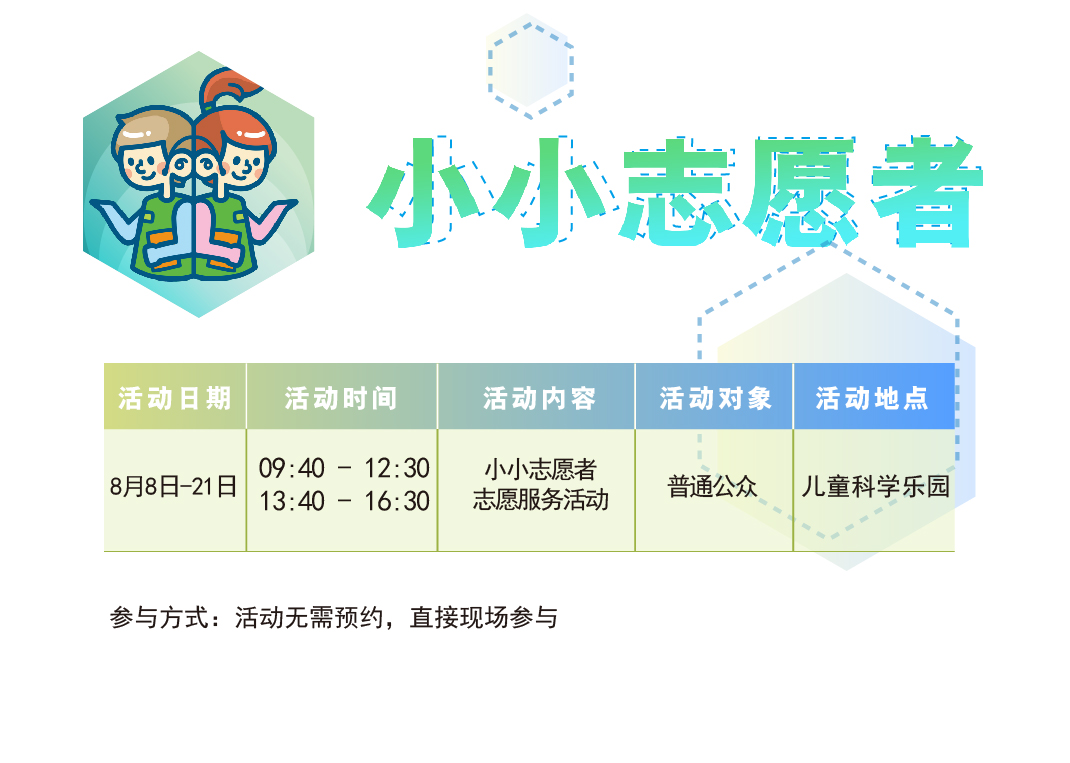 小小志愿者

| 活动日期 | 活动时间 | 活动内容 | 活动对象 | 活动地点 |
|---|---|---|---|---|
| 8月8日-21日 | 09:40 - 12:30 13:40 - 16:30 | 小小志愿者 志愿服务活动 | 普通公众 | 儿童科学乐园 |

参与方式：活动无需预约，直接现场参与